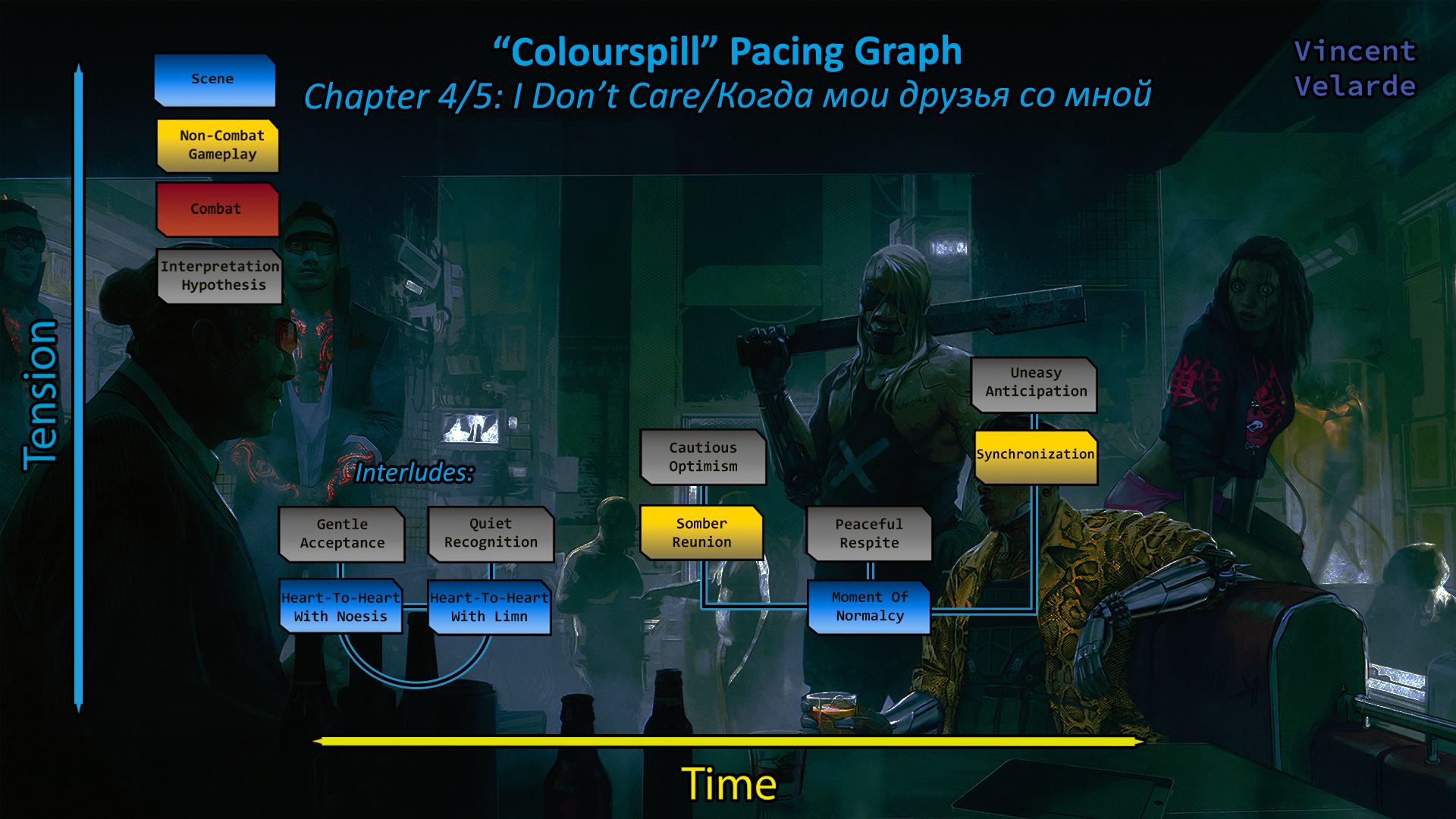 “Colourspill” Pacing Graph

Chapter 4/5: I Don’t Care/Когда мои друзья со мной

Vincent Velarde

Scene

Non-Combat Gameplay

Combat

Interpretation Hypothesis

Tension

Interludes:

Gentle Acceptance

Heart-To-Heart With Noesis

Quiet Recognition

Heart-To-Heart With Limn

Cautious Optimism

Somber Reunion

Peaceful Respite

Moment Of Normalcy

Uneasy Anticipation

Synchronization

Time